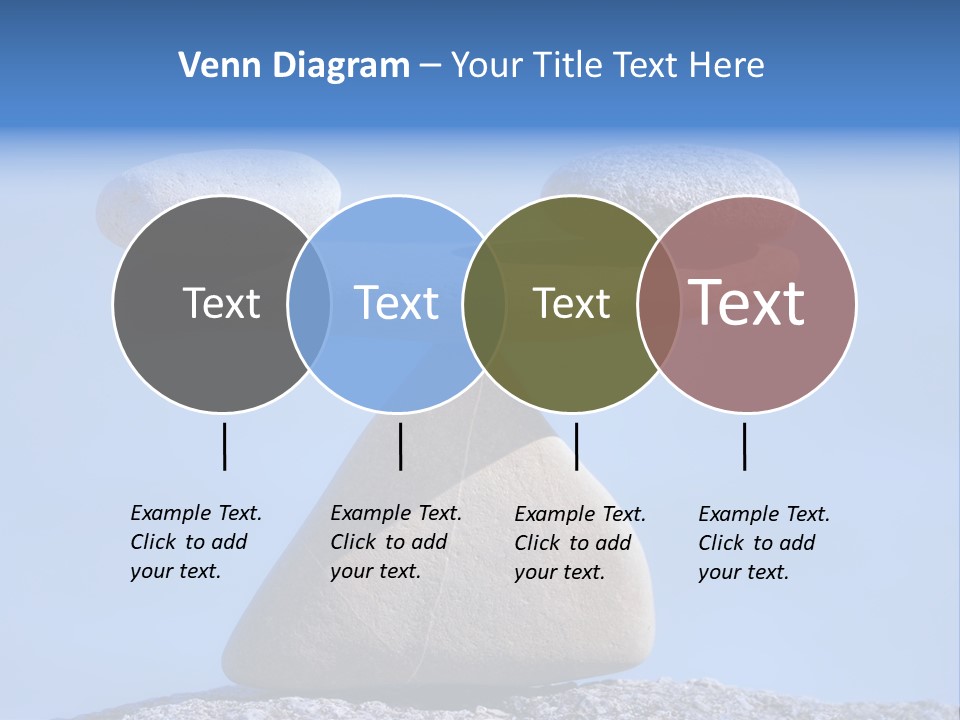 Venn Diagram – Your Title Text Here

Text

Text

Text

Text

Example Text. Click to add your text.

Example Text. Click to add your text.

Example Text. Click to add your text.

Example Text. Click to add your text.